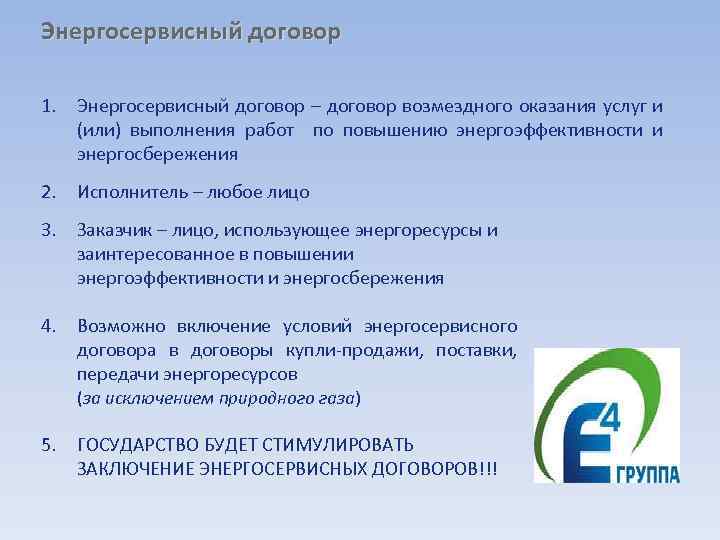 Энергосервисный договор

1. Энергосервисный договор – договор возмездного оказания услуг и (или) выполнения работ по повышению энергоэффективности и энергосбережения

2. Исполнитель – любое лицо

3. Заказчик – лицо, использующее энергоресурсы и заинтересованное в повышении энергоэффективности и энергосбережения

4. Возможно включение условий энергосервисного договора в договоры купли-продажи, поставки, передачи энергоресурсов (за исключением природного газа)

5. ГОСУДАРСТВО БУДЕТ СТИМУЛИРОВАТЬ ЗАКЛЮЧЕНИЕ ЭНЕРГОСЕРВИСНЫХ ДОГОВОРОВ!!!

E4 ГРУППА